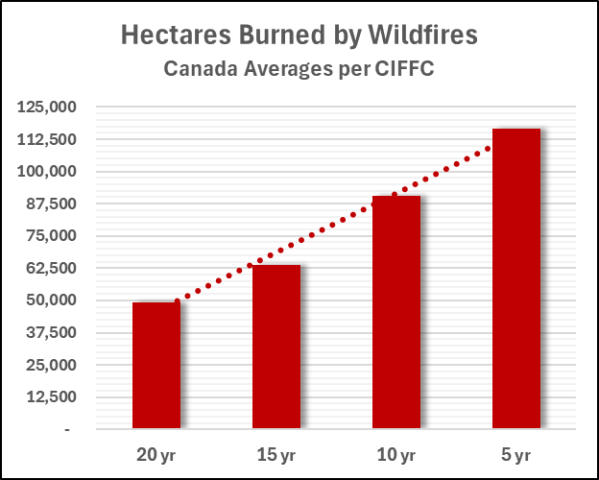 Hectares Burned by Wildfires
Canada Averages per CIFFC

125,000
112,500
100,000
87,500
75,000
62,500
50,000
37,500
25,000
12,500
-

20 yr
15 yr
10 yr
5 yr